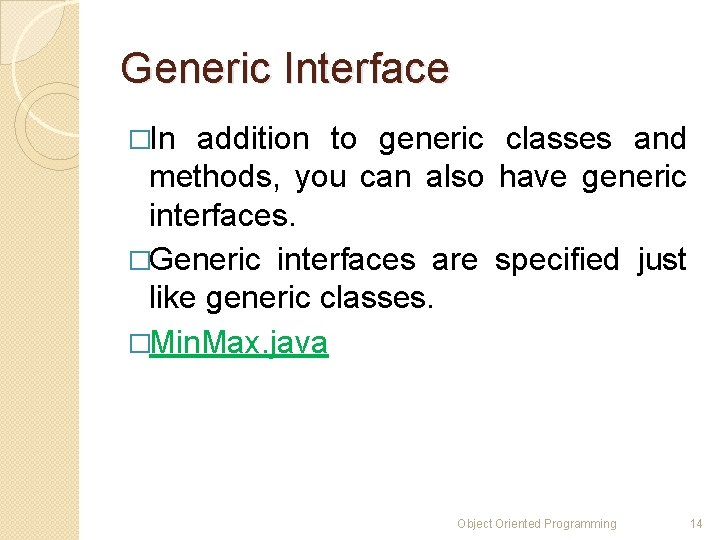 Generic Interface

□In addition to generic classes and methods, you can also have generic interfaces.

□Generic interfaces are specified just like generic classes.

□MinMax.java

Object Oriented Programming 14